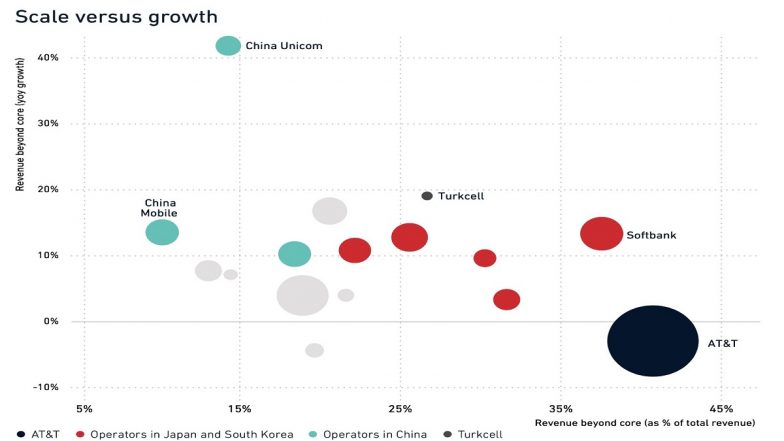 Scale versus growth

Revenue beyond core (yoy growth)

40%
30%
20%
10%
0%
-10%

China Unicom
China Mobile
Turkcell
Softbank
AT&T

5%
15%
25%
35%
45%

Revenue beyond core (as % of total revenue)

AT&T
Operators in Japan and South Korea
Operators in China
Turkcell